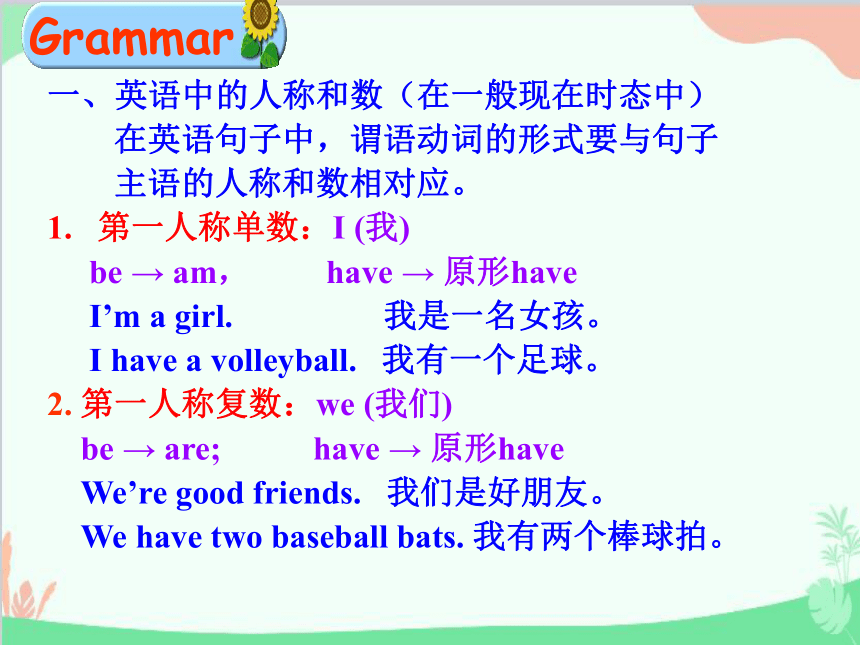 Grammar

一、英语中的人称和数（在一般现在时态中）
在英语句子中，谓语动词的形式要与句子主语的人称和数相对应。

1. 第一人称单数：I (我)
be → am，　have → 原形have
I’m a girl.　我是一名女孩。
I have a volleyball.　我有一个足球。

2. 第一人称复数：we (我们)
be → are;　have → 原形have
We’re good friends.　我们是好朋友。
We have two baseball bats. 我有两个棒球拍。